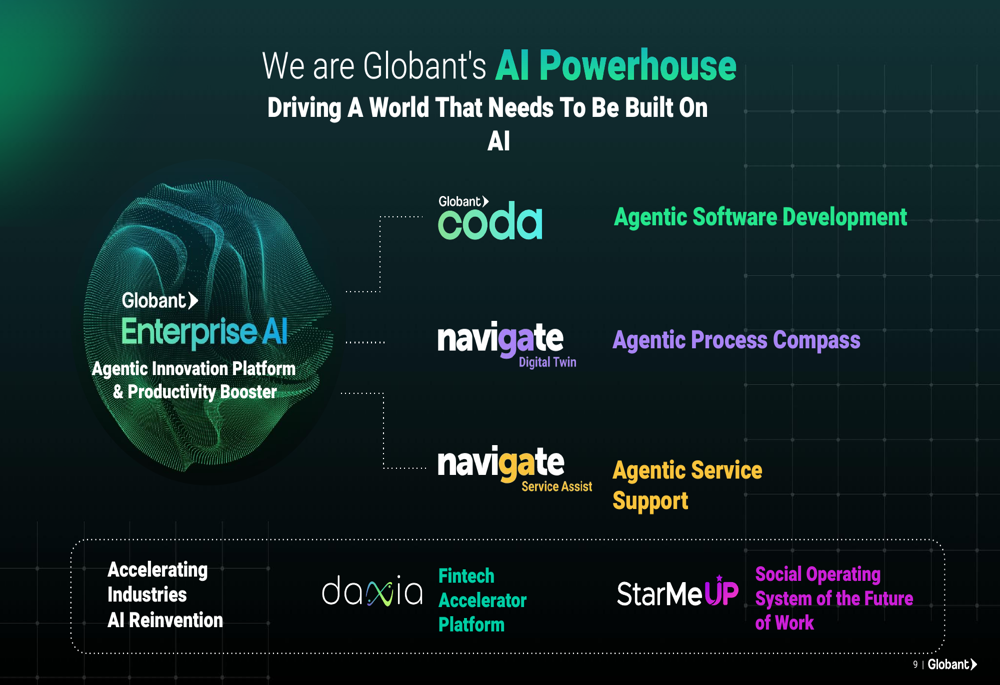 We are Globant's AI Powerhouse
Driving A World That Needs To Be Built On AI

Globant
Enterprise AI
Agentic Innovation Platform & Productivity Booster

Globant
coda
Agentic Software Development

navigate
Digital Twin
Agentic Process Compass

navigate
Service Assist
Agentic Service Support

Accelerating Industries AI Reinvention

daxia
Fintech Accelerator Platform

StarMeUP
Social Operating System of the Future of Work

9 | Globant